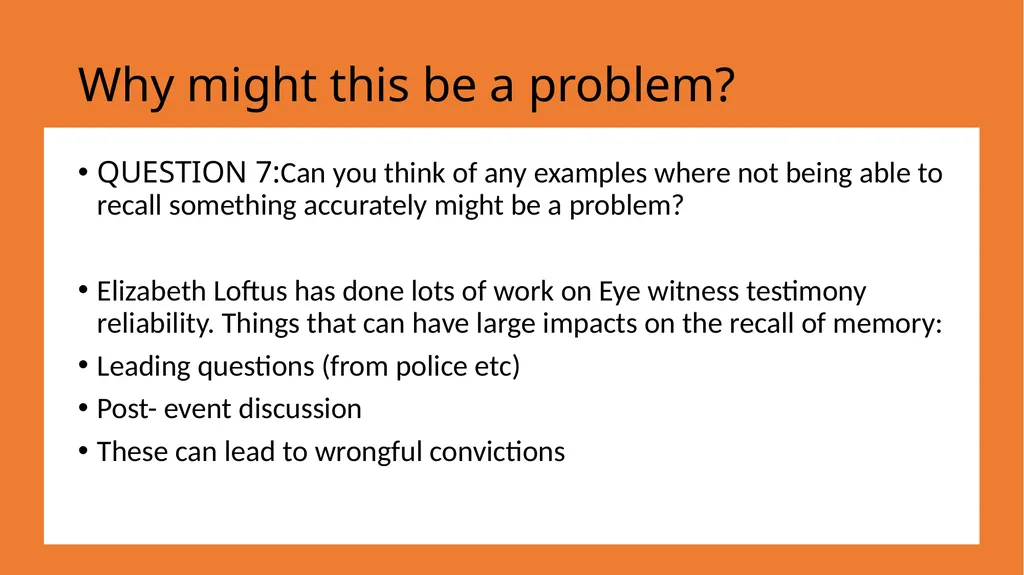 Why might this be a problem?

• QUESTION 7:Can you think of any examples where not being able to recall something accurately might be a problem?

• Elizabeth Loftus has done lots of work on Eye witness testimony reliability. Things that can have large impacts on the recall of memory:
• Leading questions (from police etc)
• Post- event discussion
• These can lead to wrongful convictions